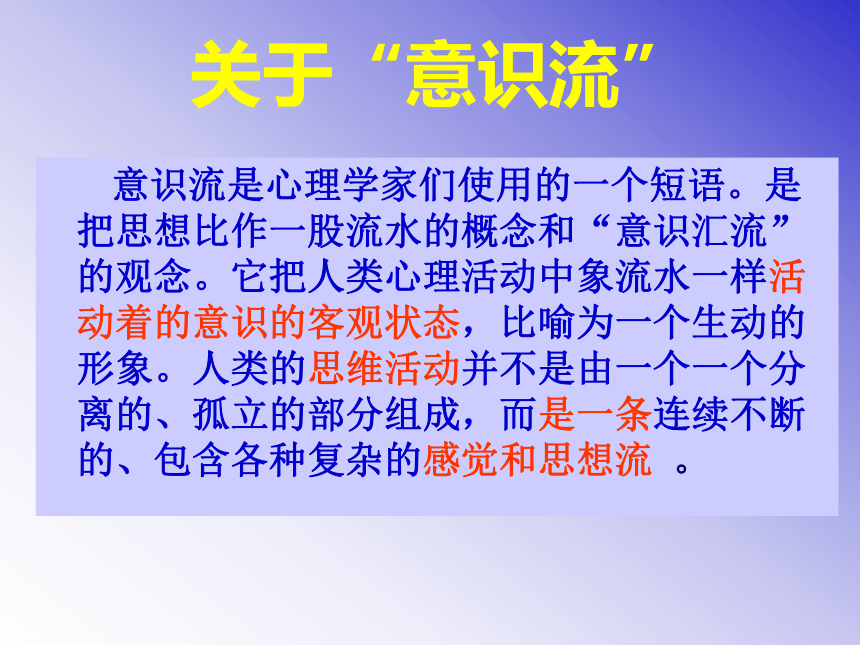 关于“意识流”

意识流是心理学家们使用的一个短语。是把思想比作一股流水的概念和“意识汇流”的观念。它把人类心理活动中象流水一样活动着的意识的客观状态，比喻为一个生动的形象。人类的思维活动并不是由一个一个分离的、孤立的部分组成，而是一条连续不断的、包含各种复杂的感觉和思想流 。